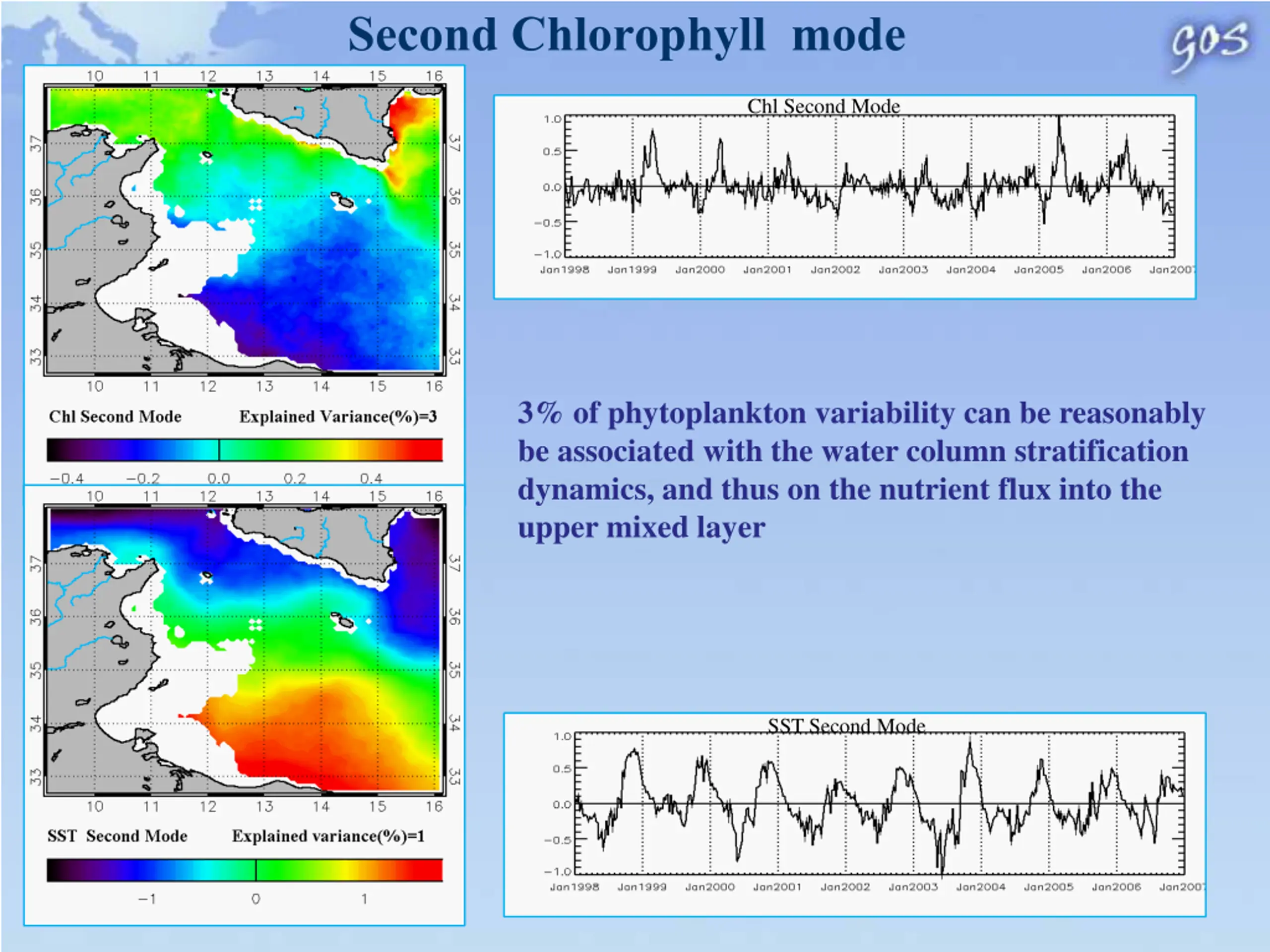 Second Chlorophyll mode

GOS

10 11 12 13 14 15 16

37 36 35 34 33

37 36 35 34 33

10 11 12 13 14 15 16

Chl Second Mode Explained Variance(%)=3

−0.4 −0.2 0.0 0.2 0.4

10 11 12 13 14 15 16

37 36 35 34 33

37 36 35 34 33

10 11 12 13 14 15 16

SST Second Mode Explained variance(%)=1

−1 0 1

Chl Second Mode

1.0 0.5 0.0 −0.5 −1.0

Jan1998 Jan1999 Jan2000 Jan2001 Jan2002 Jan2003 Jan2004 Jan2005 Jan2006 Jan2007

3% of phytoplankton variability can be reasonably be associated with the water column stratification dynamics, and thus on the nutrient flux into the upper mixed layer

SST Second Mode

1.0 0.5 0.0 −0.5 −1.0

Jan1998 Jan1999 Jan2000 Jan2001 Jan2002 Jan2003 Jan2004 Jan2005 Jan2006 Jan2007